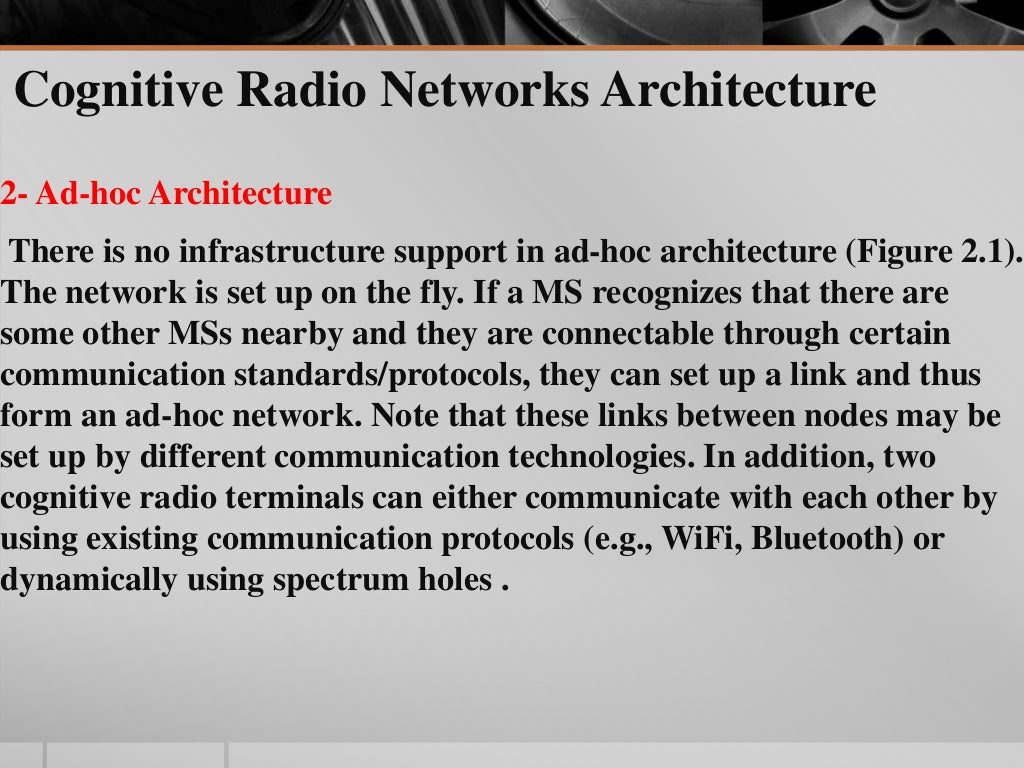 Cognitive Radio Networks Architecture

2- Ad-hoc Architecture

There is no infrastructure support in ad-hoc architecture (Figure 2.1). The network is set up on the fly. If a MS recognizes that there are some other MSs nearby and they are connectable through certain communication standards/protocols, they can set up a link and thus form an ad-hoc network. Note that these links between nodes may be set up by different communication technologies. In addition, two cognitive radio terminals can either communicate with each other by using existing communication protocols (e.g., WiFi, Bluetooth) or dynamically using spectrum holes .